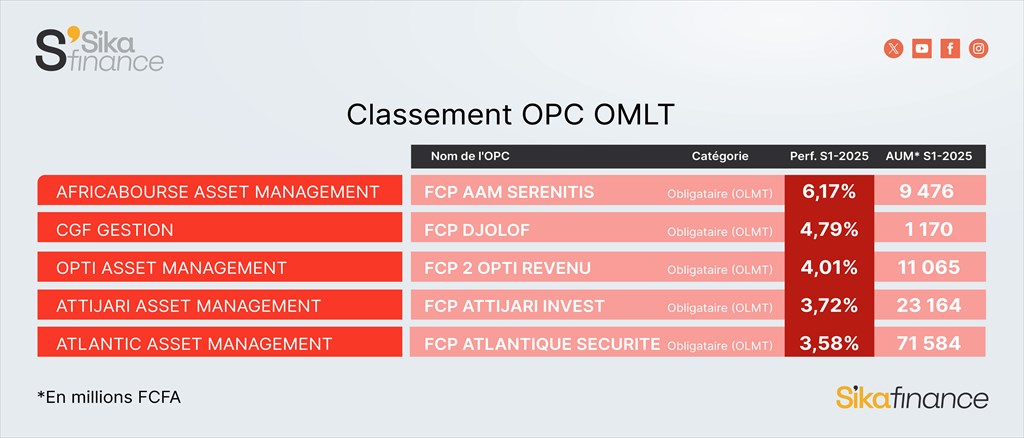 S'Sika finance

Classement OPC OMLT

| | Nom de l'OPC | Catégorie | Perf. S1-2025 | AUM* S1-2025 |
|---|---|---|---|---|
| AFRICABOURSE ASSET MANAGEMENT | FCP AAM SERENITIS | Obligataire (OLMT) | 6,17% | 9 476 |
| CGF GESTION | FCP DJOLOF | Obligataire (OLMT) | 4,79% | 1 170 |
| OPTI ASSET MANAGEMENT | FCP 2 OPTI REVENU | Obligataire (OLMT) | 4,01% | 11 065 |
| ATTIJARI ASSET MANAGEMENT | FCP ATTIJARI INVEST | Obligataire (OLMT) | 3,72% | 23 164 |
| ATLANTIC ASSET MANAGEMENT | FCP ATLANTIQUE SECURITE | Obligataire (OLMT) | 3,58% | 71 584 |

*En millions FCFA

Sikafinance